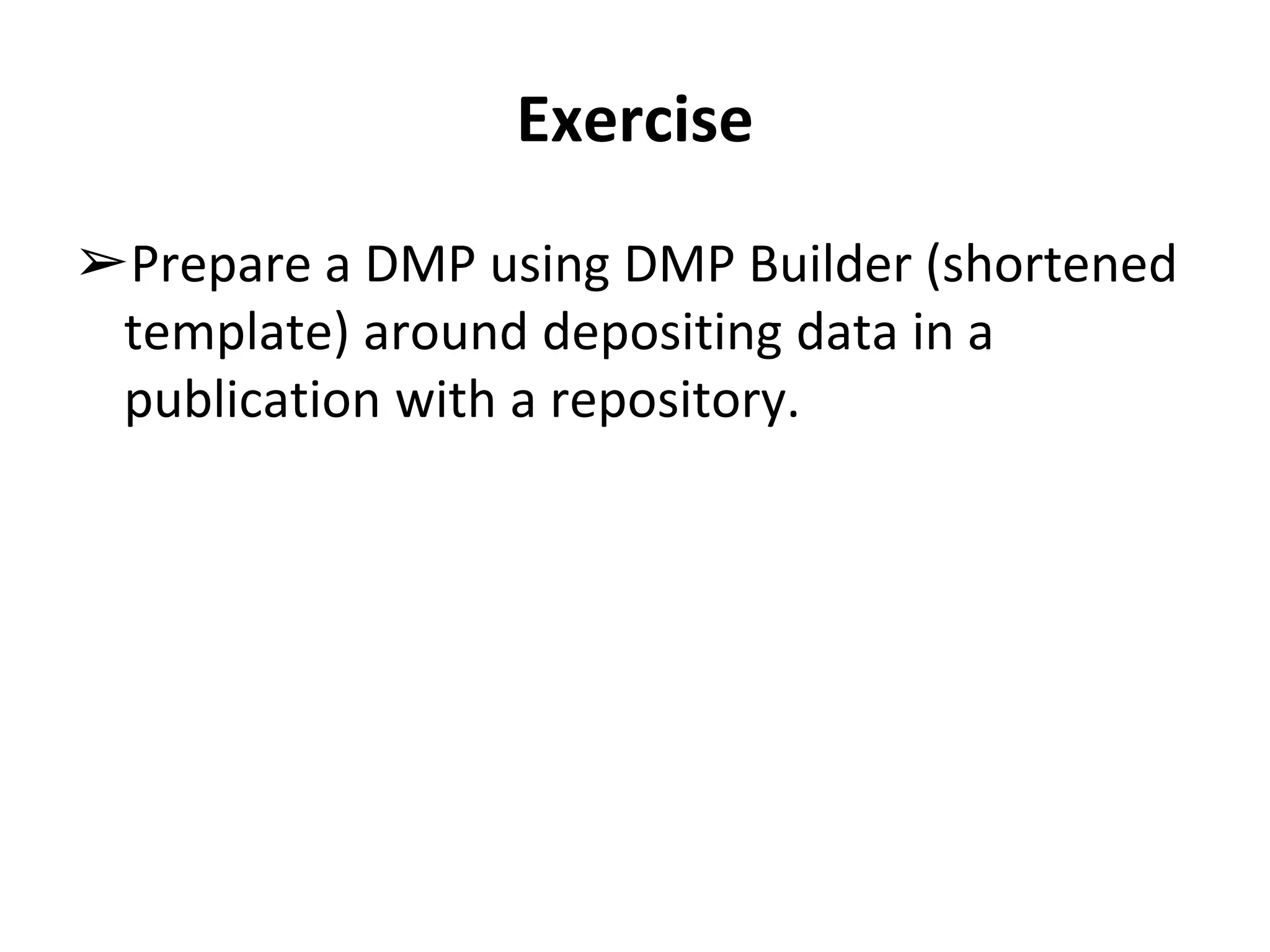 Exercise

➢Prepare a DMP using DMP Builder (shortened template) around depositing data in a publication with a repository.